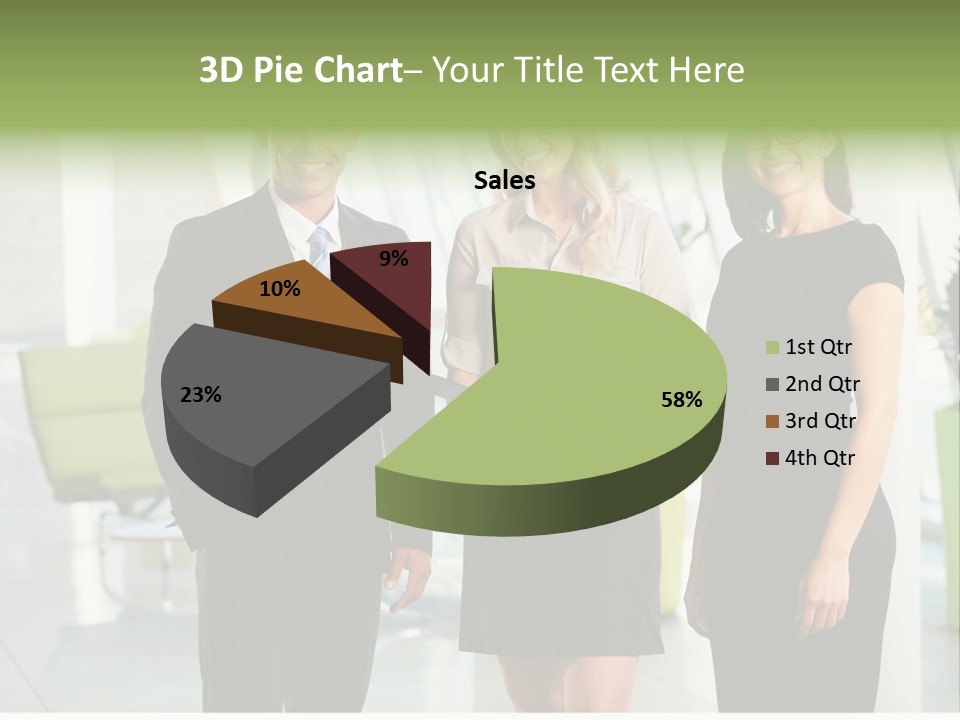 3D Pie Chart– Your Title Text Here

Sales

9%
10%
23%
58%

1st Qtr
2nd Qtr
3rd Qtr
4th Qtr